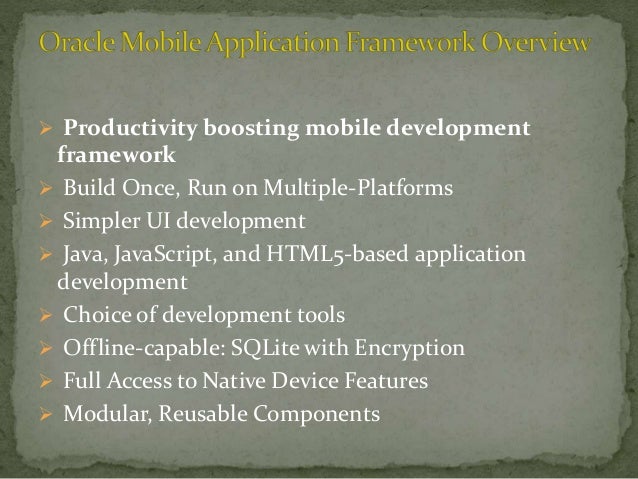 Oracle Mobile Application Framework Overview

➢ Productivity boosting mobile development framework
➢ Build Once, Run on Multiple-Platforms
➢ Simpler UI development
➢ Java, JavaScript, and HTML5-based application development
➢ Choice of development tools
➢ Offline-capable: SQLite with Encryption
➢ Full Access to Native Device Features
➢ Modular, Reusable Components